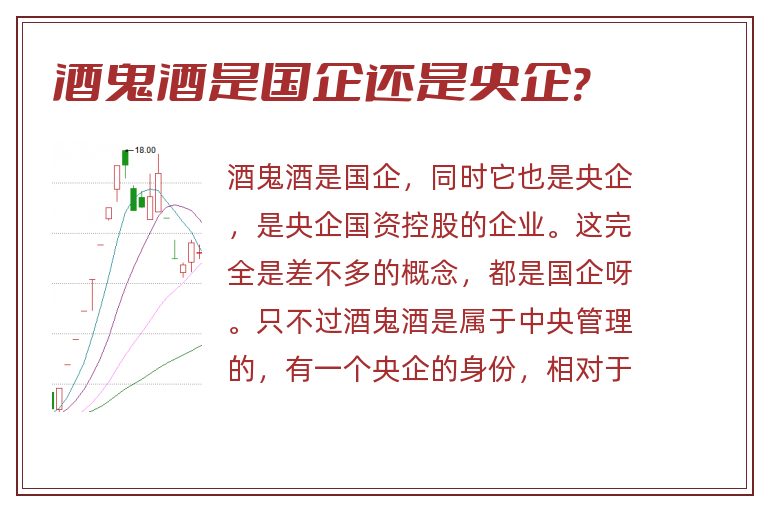 酒鬼酒是国企还是央企?

18.00

酒鬼酒是国企，同时它也是央企，是央企国资控股的企业。这完全是差不多的概念，都是国企呀。只不过酒鬼酒是属于中央管理的，有一个央企的身份，相对于